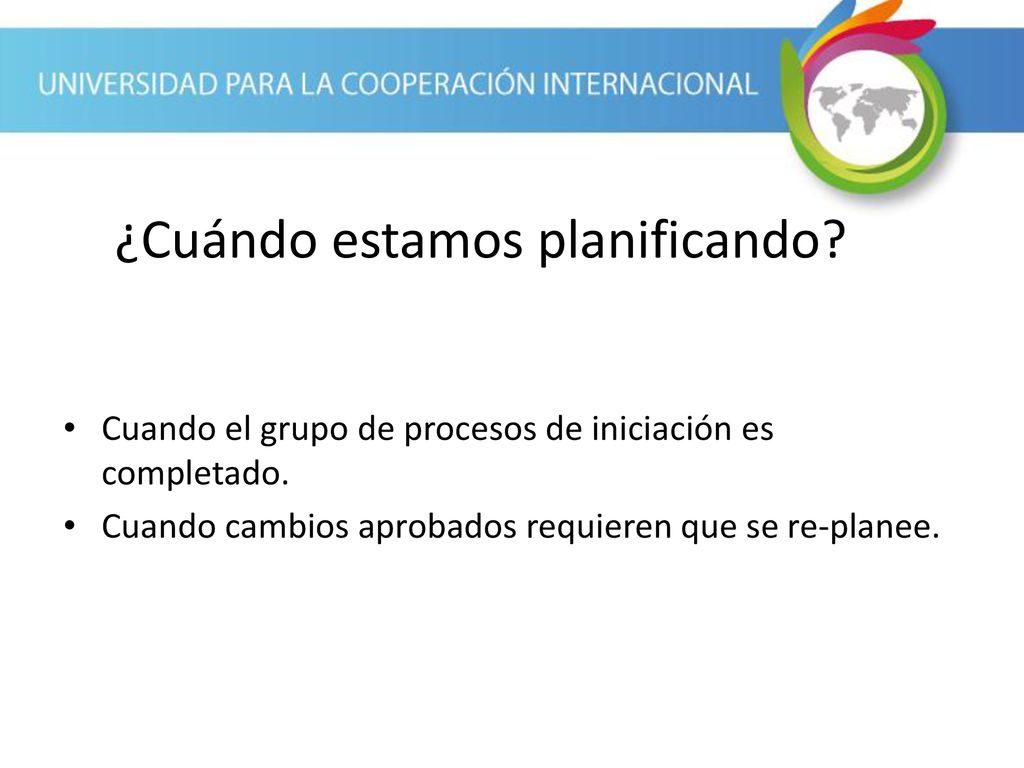 UNIVERSIDAD PARA LA COOPERACIÓN INTERNACIONAL

¿Cuándo estamos planificando?

• Cuando el grupo de procesos de iniciación es completado.
• Cuando cambios aprobados requieren que se re-planee.